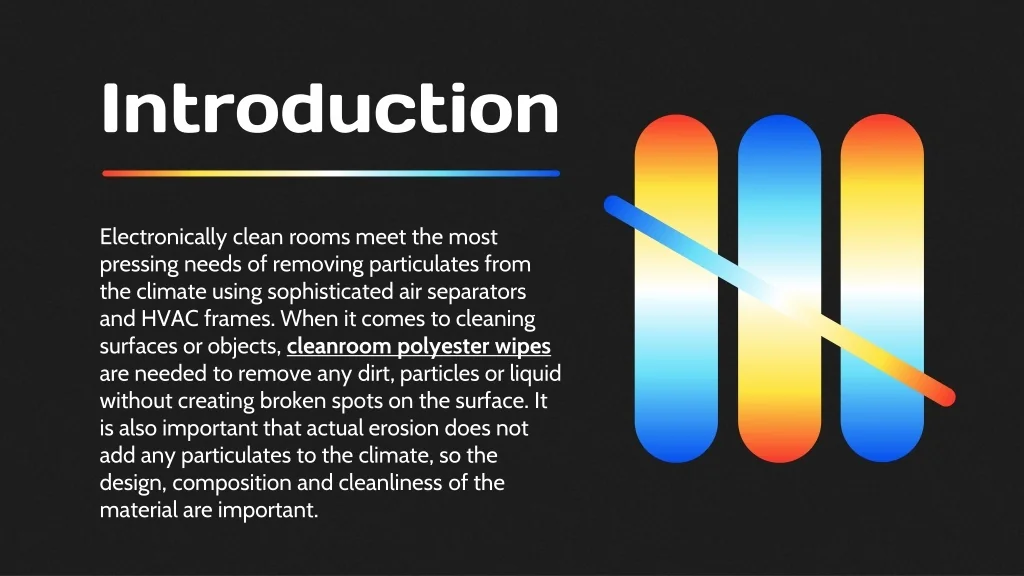 Introduction

Electronically clean rooms meet the most pressing needs of removing particulates from the climate using sophisticated air separators and HVAC frames. When it comes to cleaning surfaces or objects, cleanroom polyester wipes are needed to remove any dirt, particles or liquid without creating broken spots on the surface. It is also important that actual erosion does not add any particulates to the climate, so the design, composition and cleanliness of the material are important.